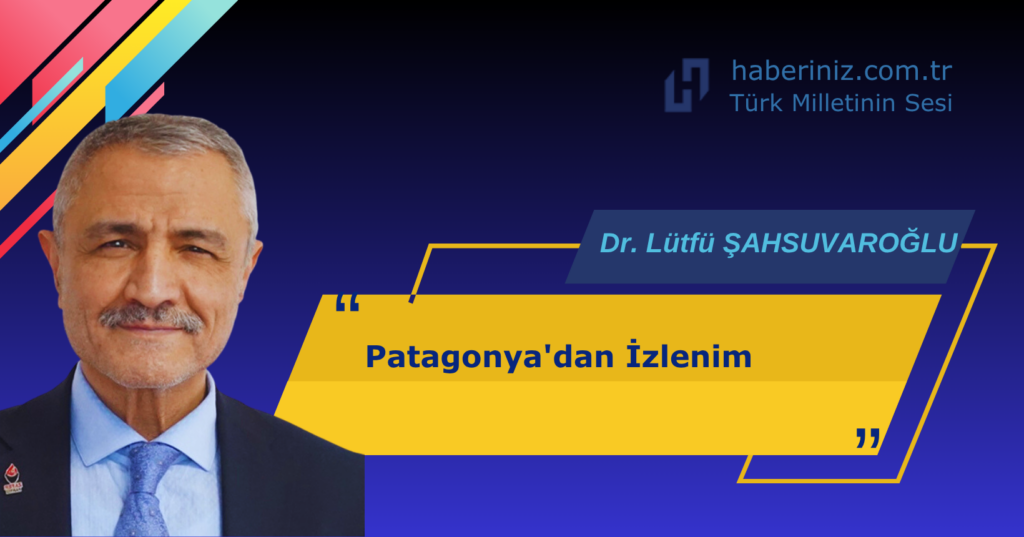 haberiniz.com.tr
Türk Milletinin Sesi

Dr. Lütfü ŞAHSUVAROĞLU

“

Patagonya'dan İzlenim

”